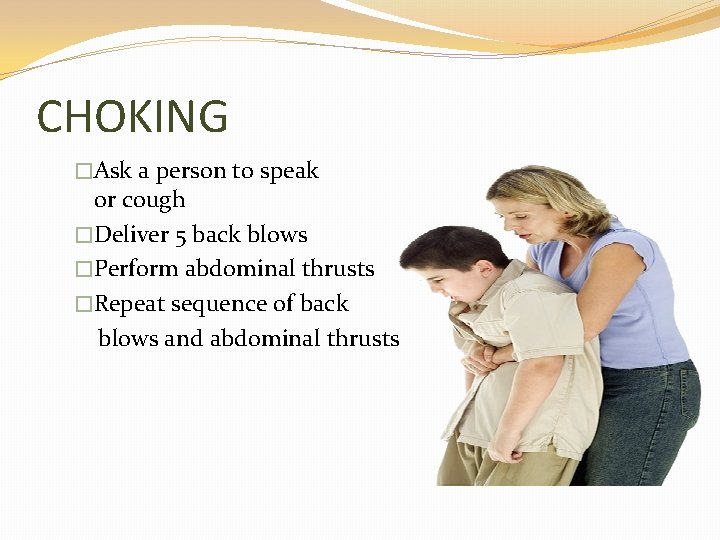 CHOKING

□Ask a person to speak or cough
□Deliver 5 back blows
□Perform abdominal thrusts
□Repeat sequence of back blows and abdominal thrusts